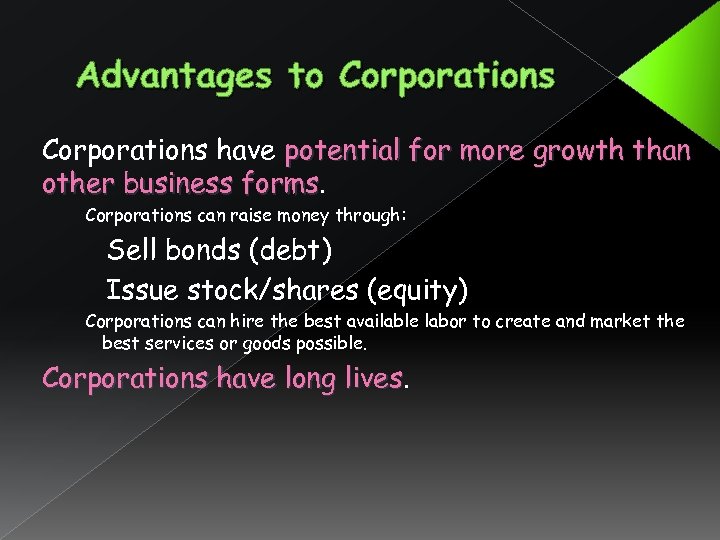 Advantages to Corporations

Corporations have potential for more growth than other business forms.

Corporations can raise money through:

Sell bonds (debt)

Issue stock/shares (equity)

Corporations can hire the best available labor to create and market the best services or goods possible.

Corporations have long lives.